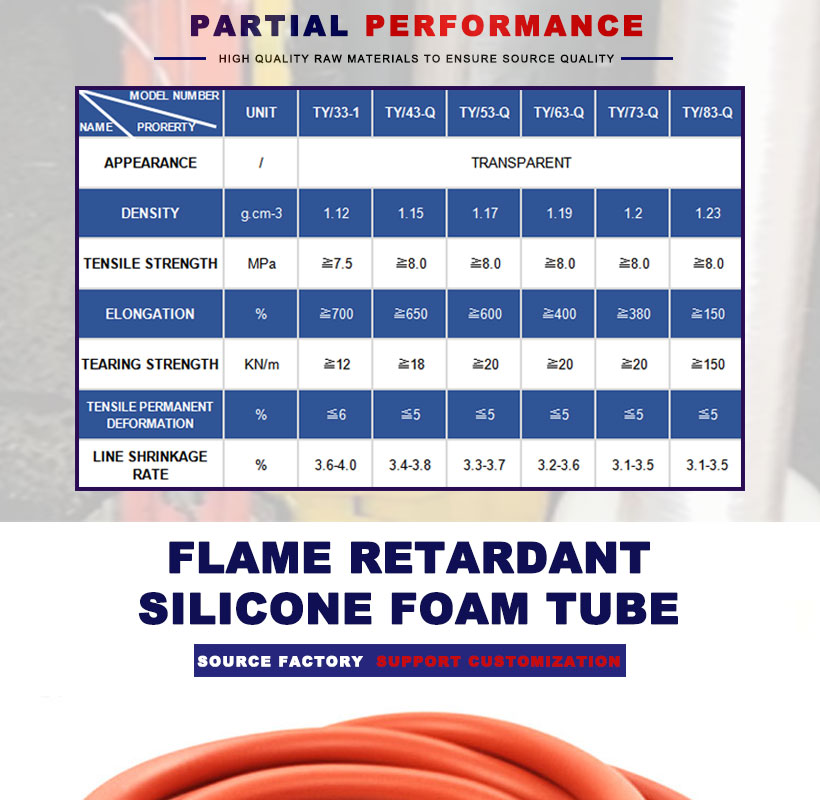 PARTIAL PERFORMANCE

HIGH QUALITY RAW MATERIALS TO ENSURE SOURCE QUALITY

| MODEL NUMBER / NAME PRORERTY | UNIT | TY/33-1 | TY/43-Q | TY/53-Q | TY/63-Q | TY/73-Q | TY/83-Q |
|---|---|---|---|---|---|---|---|
| APPEARANCE | / | TRANSPARENT | | | | | |
| DENSITY | g.cm-3 | 1.12 | 1.15 | 1.17 | 1.19 | 1.2 | 1.23 |
| TENSILE STRENGTH | MPa | ≧7.5 | ≧8.0 | ≧8.0 | ≧8.0 | ≧8.0 | ≧8.0 |
| ELONGATION | % | ≧700 | ≧650 | ≧600 | ≧400 | ≧380 | ≧150 |
| TEARING STRENGTH | KN/m | ≧12 | ≧18 | ≧20 | ≧20 | ≧20 | ≧150 |
| TENSILE PERMANENT DEFORMATION | % | ≦6 | ≦5 | ≦5 | ≦5 | ≦5 | ≦5 |
| LINE SHRINKAGE RATE | % | 3.6-4.0 | 3.4-3.8 | 3.3-3.7 | 3.2-3.6 | 3.1-3.5 | 3.1-3.5 |

FLAME RETARDANT SILICONE FOAM TUBE

SOURCE FACTORY SUPPORT CUSTOMIZATION